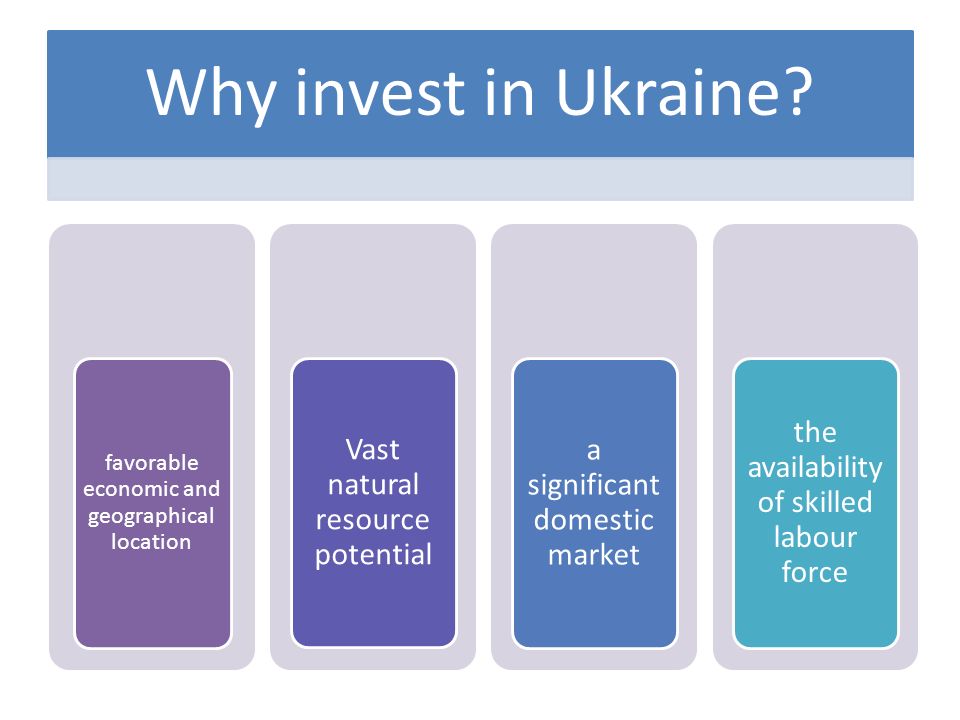 Why invest in Ukraine?

favorable economic and geographical location

Vast natural resource potential

a significant domestic market

the availability of skilled labour force